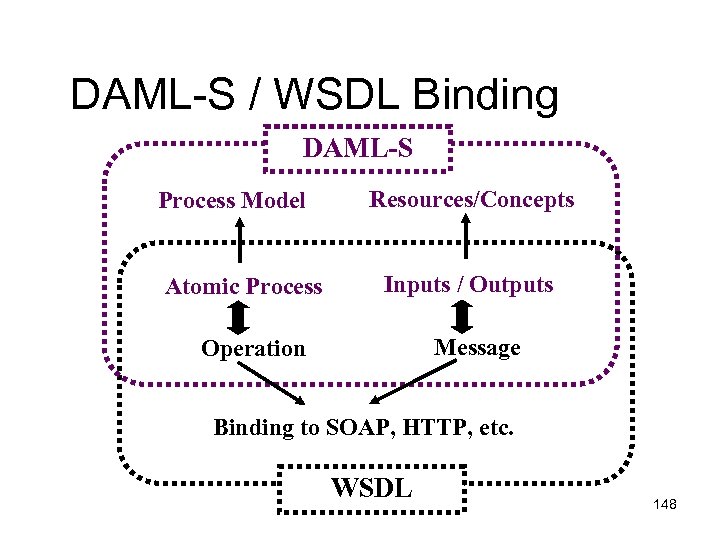 DAML-S / WSDL Binding

DAML-S

Process Model

Resources/Concepts

Atomic Process

Inputs / Outputs

Operation

Message

Binding to SOAP, HTTP, etc.

WSDL

148